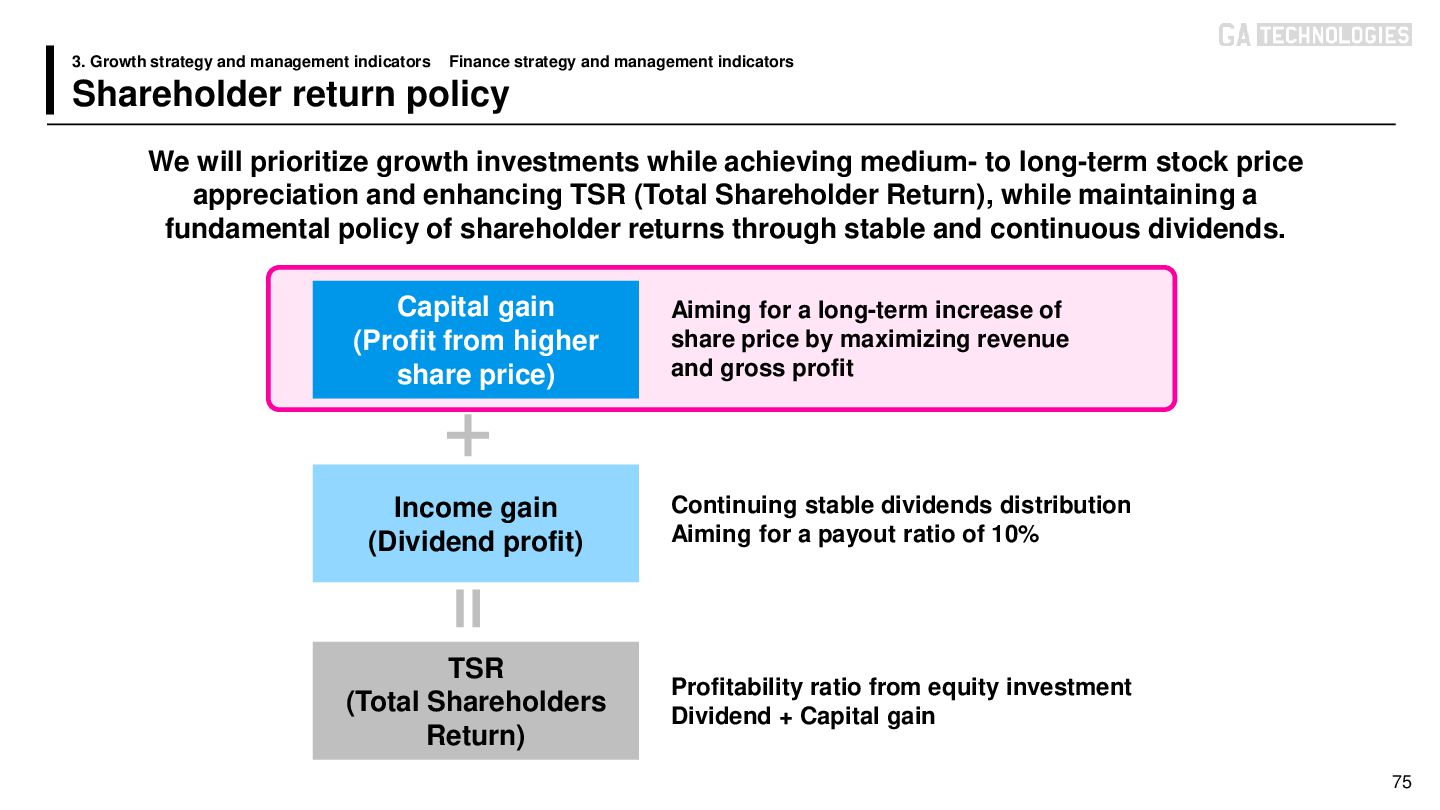 GA TECHNOLOGIES

3. Growth strategy and management indicators Finance strategy and management indicators

Shareholder return policy

We will prioritize growth investments while achieving medium- to long-term stock price appreciation and enhancing TSR (Total Shareholder Return), while maintaining a fundamental policy of shareholder returns through stable and continuous dividends.

Capital gain (Profit from higher share price)

Aiming for a long-term increase of share price by maximizing revenue and gross profit

+

Income gain (Dividend profit)

Continuing stable dividends distribution
Aiming for a payout ratio of 10%

=

TSR (Total Shareholders Return)

Profitability ratio from equity investment
Dividend + Capital gain

75